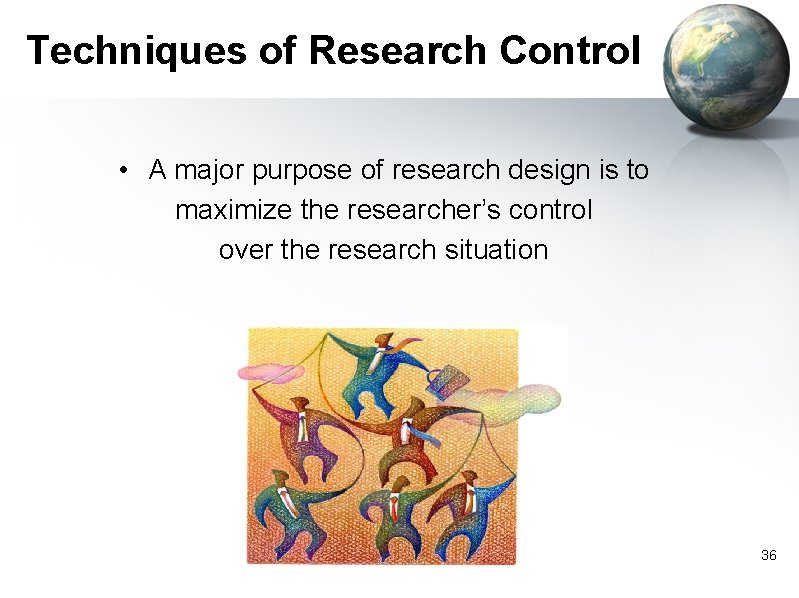 Techniques of Research Control

• A major purpose of research design is to maximize the researcher's control over the research situation

36